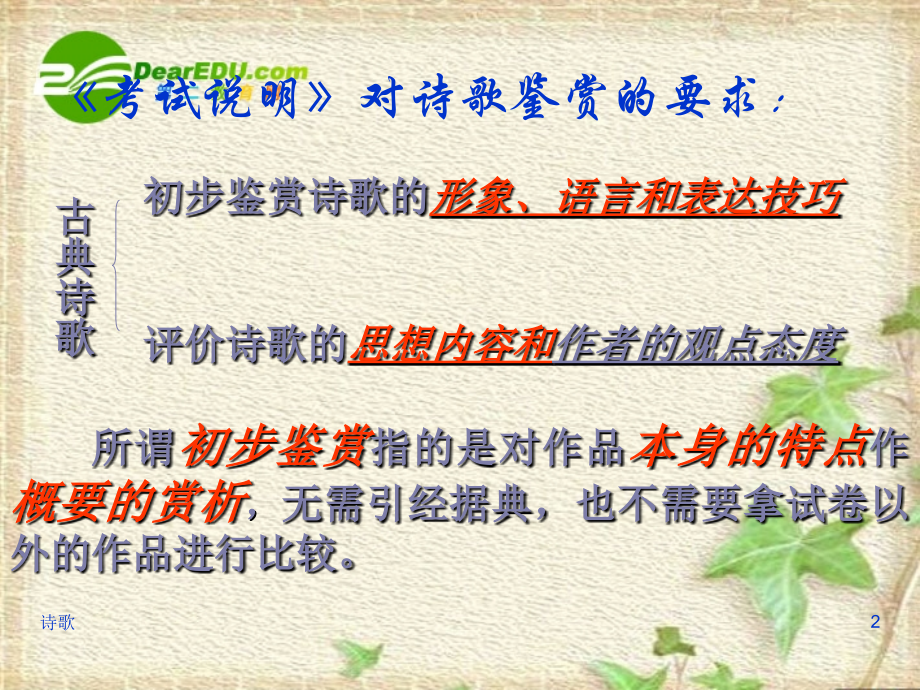 DearEDU.com

《考试说明》对诗歌鉴赏的要求：

古典诗歌

初步鉴赏诗歌的形象、语言和表达技巧

评价诗歌的思想内容和作者的观点态度

所谓初步鉴赏指的是对作品本身的特点作概要的赏析，无需引经据典，也不需要拿试卷以外的作品进行比较。

诗歌

2